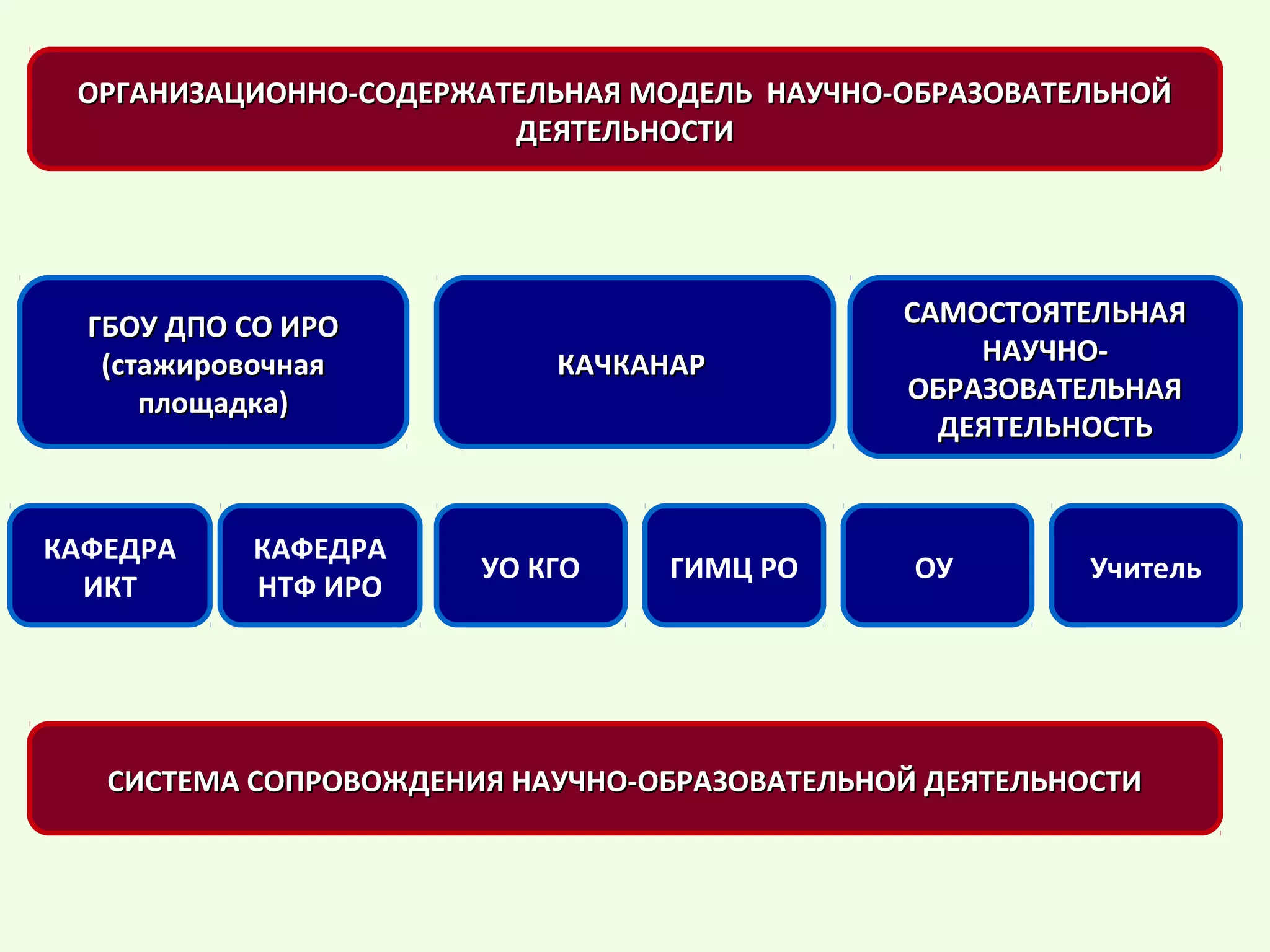 ОРГАНИЗАЦИОННО-СОДЕРЖАТЕЛЬНАЯ МОДЕЛЬ НАУЧНО-ОБРАЗОВАТЕЛЬНОЙ ДЕЯТЕЛЬНОСТИ

ГБОУ ДПО СО ИРО (стажировочная площадка)

КАЧКАНАР

САМОСТОЯТЕЛЬНАЯ НАУЧНО-ОБРАЗОВАТЕЛЬНАЯ ДЕЯТЕЛЬНОСТЬ

КАФЕДРА ИКТ

КАФЕДРА НТФ ИРО

УО КГО

ГИМЦ РО

ОУ

Учитель

СИСТЕМА СОПРОВОЖДЕНИЯ НАУЧНО-ОБРАЗОВАТЕЛЬНОЙ ДЕЯТЕЛЬНОСТИ